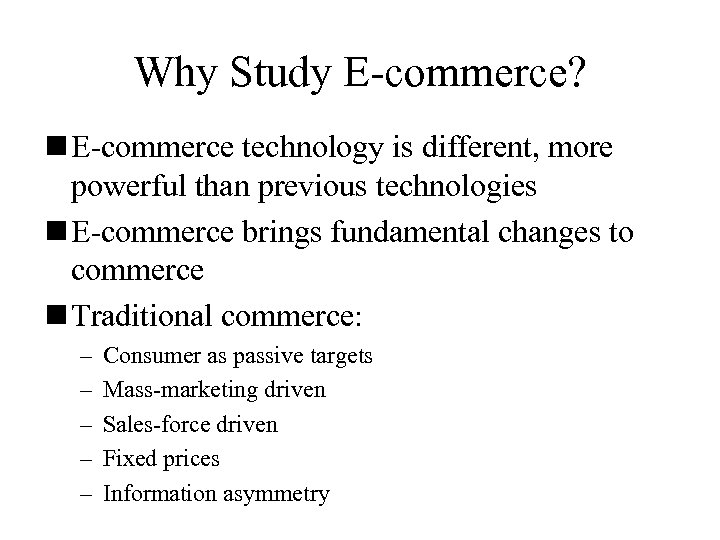 Why Study E-commerce?

■ E-commerce technology is different, more powerful than previous technologies

■ E-commerce brings fundamental changes to commerce

■ Traditional commerce:

– Consumer as passive targets

– Mass-marketing driven

– Sales-force driven

– Fixed prices

– Information asymmetry